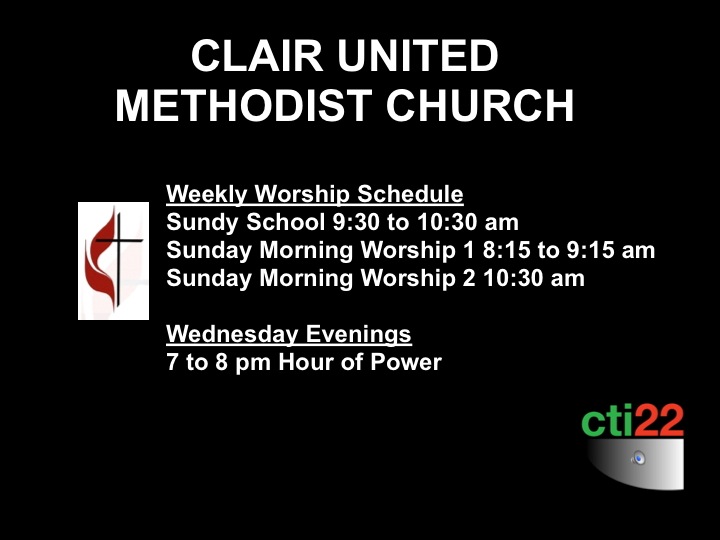 CLAIR UNITED METHODIST CHURCH

Weekly Worship Schedule
Sundy School 9:30 to 10:30 am
Sunday Morning Worship 1 8:15 to 9:15 am
Sunday Morning Worship 2 10:30 am

Wednesday Evenings
7 to 8 pm Hour of Power

cti22